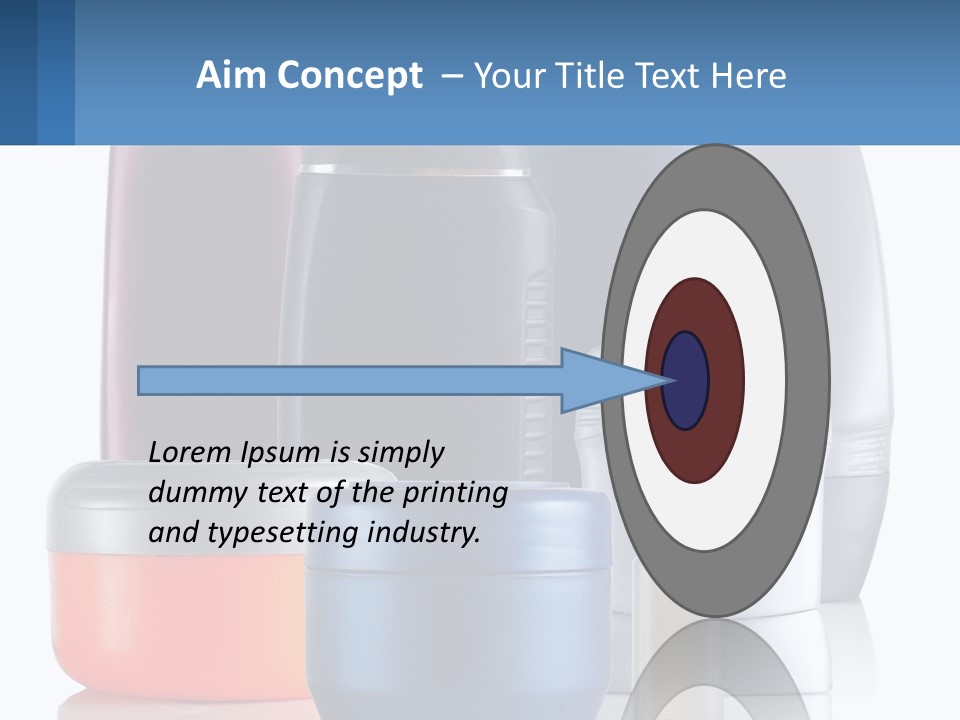 Aim Concept – Your Title Text Here

Lorem Ipsum is simply dummy text of the printing and typesetting industry.